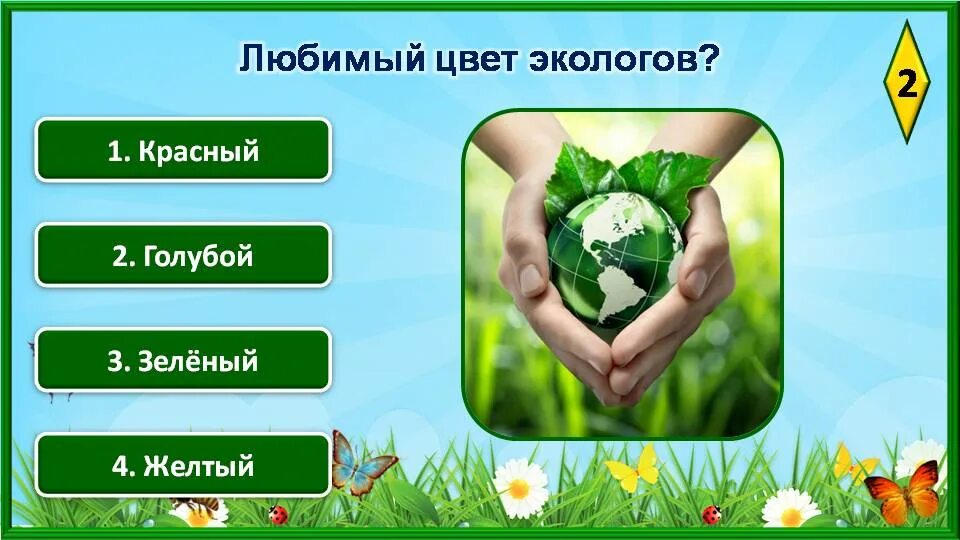 Любимый цвет экологов?

2

1. Красный

2. Голубой

3. Зелёный

4. Желтый